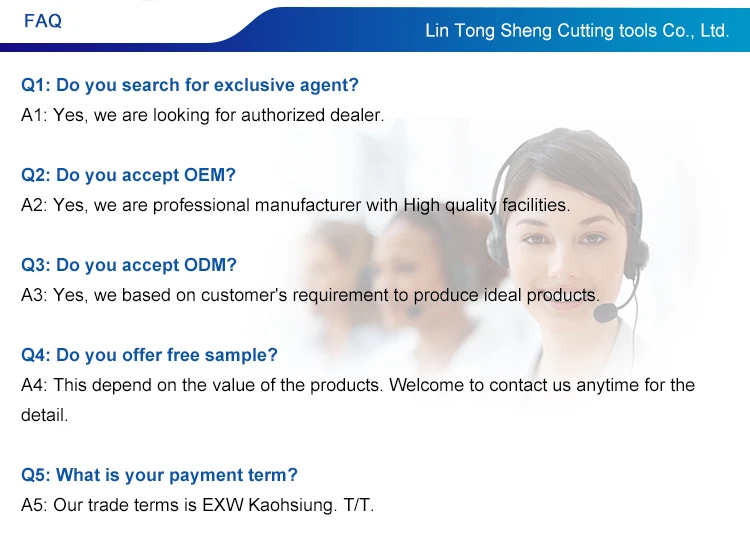 FAQ

Lin Tong Sheng Cutting tools Co., Ltd.

Q1: Do you search for exclusive agent?
A1: Yes, we are looking for authorized dealer.

Q2: Do you accept OEM?
A2: Yes, we are professional manufacturer with High quality facilities.

Q3: Do you accept ODM?
A3: Yes, we based on customer's requirement to produce ideal products.

Q4: Do you offer free sample?
A4: This depend on the value of the products. Welcome to contact us anytime for the detail.

Q5: What is your payment term?
A5: Our trade terms is EXW Kaohsiung. T/T.